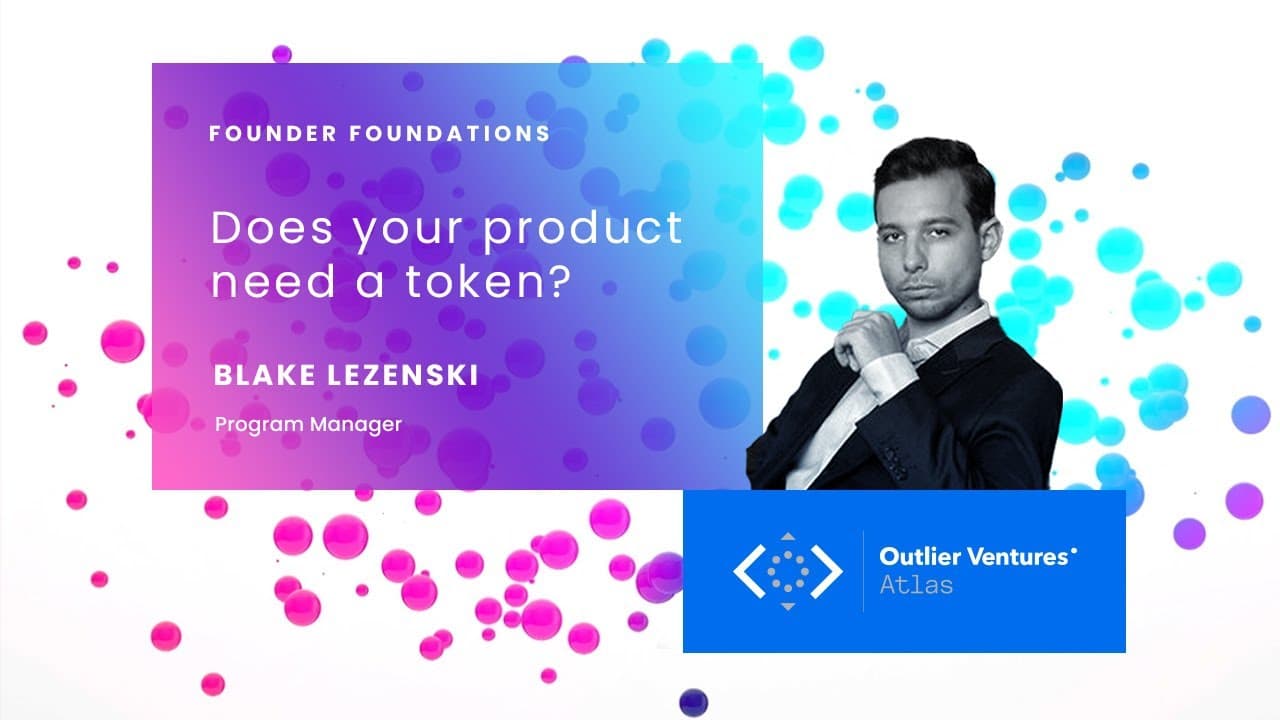 FOUNDER FOUNDATIONS

Does your product need a token?

BLAKE LEZENSKI

Program Manager

Outlier Ventures
Atlas